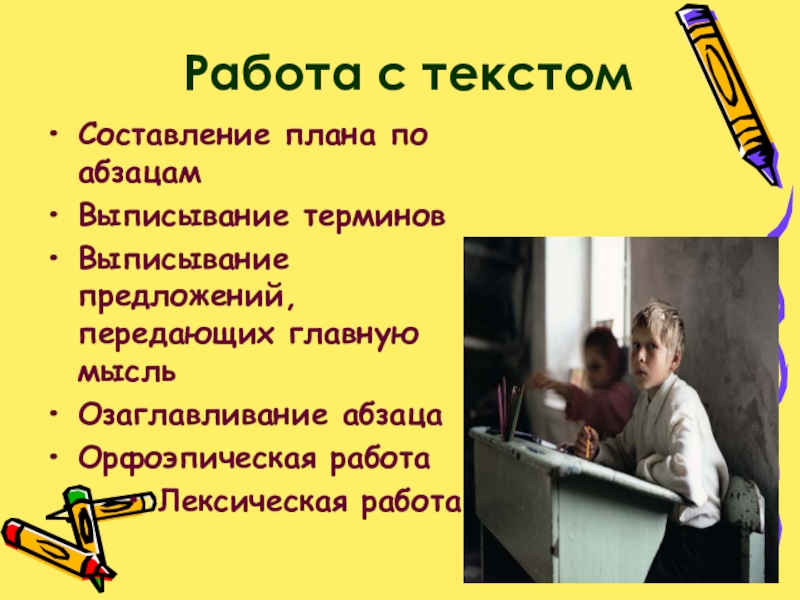 Работа с текстом

• Составление плана по абзацам
• Выписывание терминов
• Выписывание предложений, передающих главную мысль
• Озаглавливание абзаца
• Орфоэпическая работа
• Лексическая работа